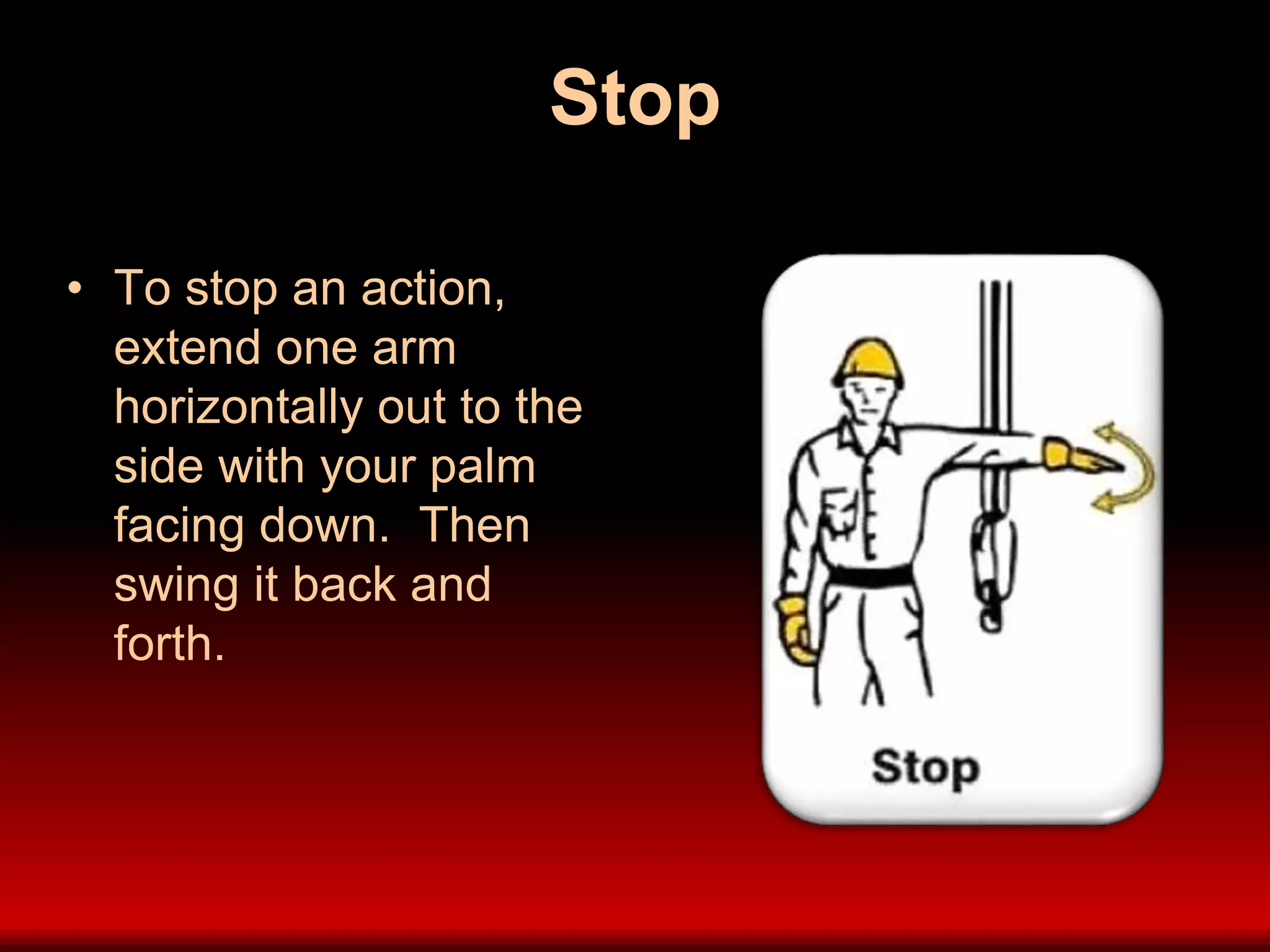 Stop

• To stop an action, extend one arm horizontally out to the side with your palm facing down. Then swing it back and forth.

Stop